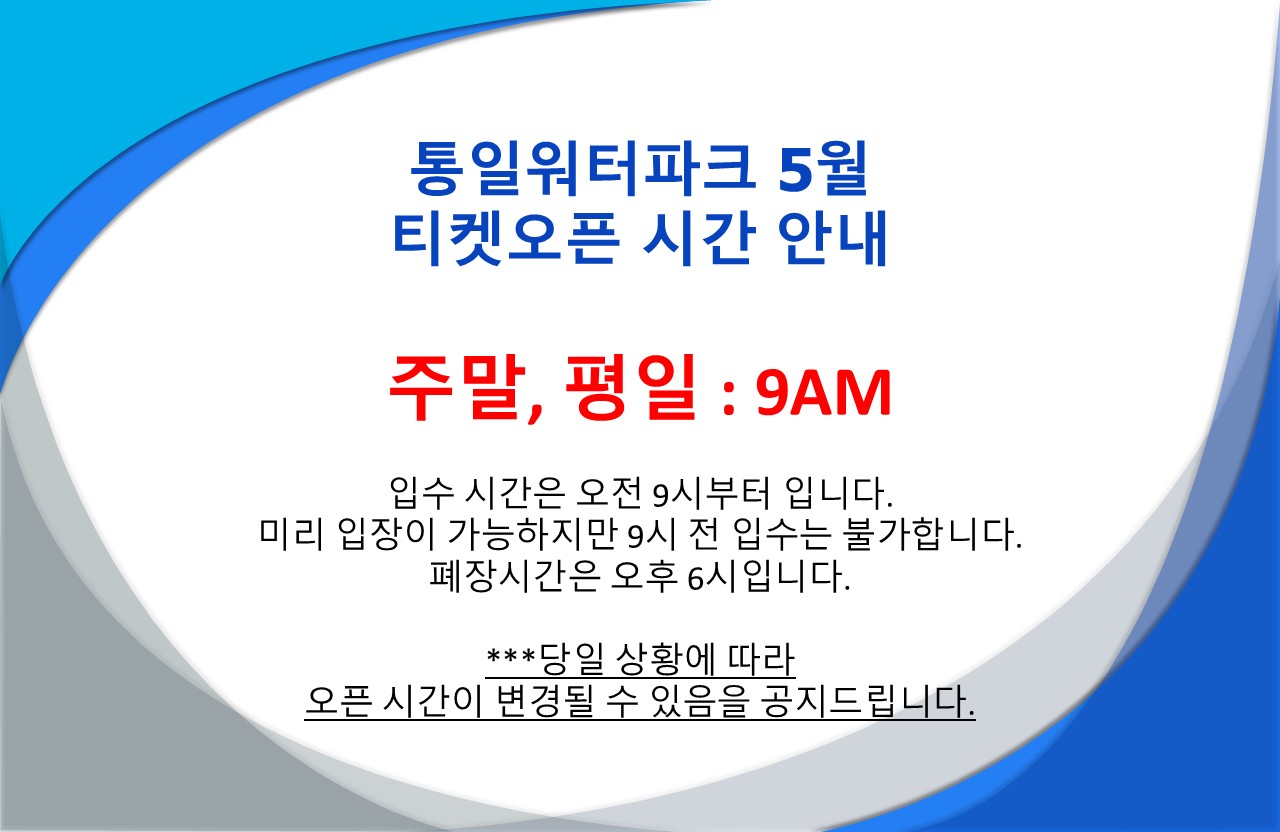 통일워터파크 5월
티켓오픈 시간 안내

주말, 평일 : 9AM

입수 시간은 오전 9시부터 입니다.
미리 입장이 가능하지만 9시 전 입수는 불가합니다.
폐장시간은 오후 6시입니다.

***당일 상황에 따라
오픈 시간이 변경될 수 있음을 공지드립니다.